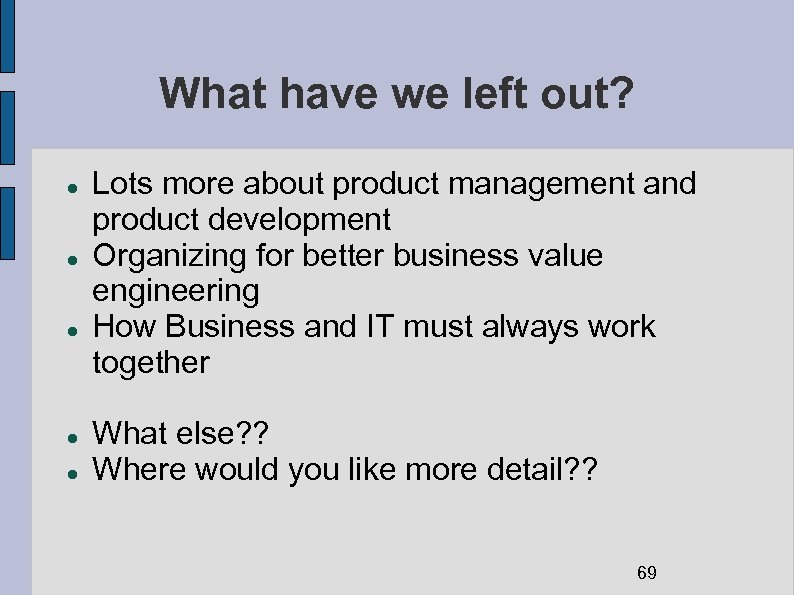 What have we left out?

- Lots more about product management and product development
- Organizing for better business value engineering
- How Business and IT must always work together

- What else??
- Where would you like more detail??

69